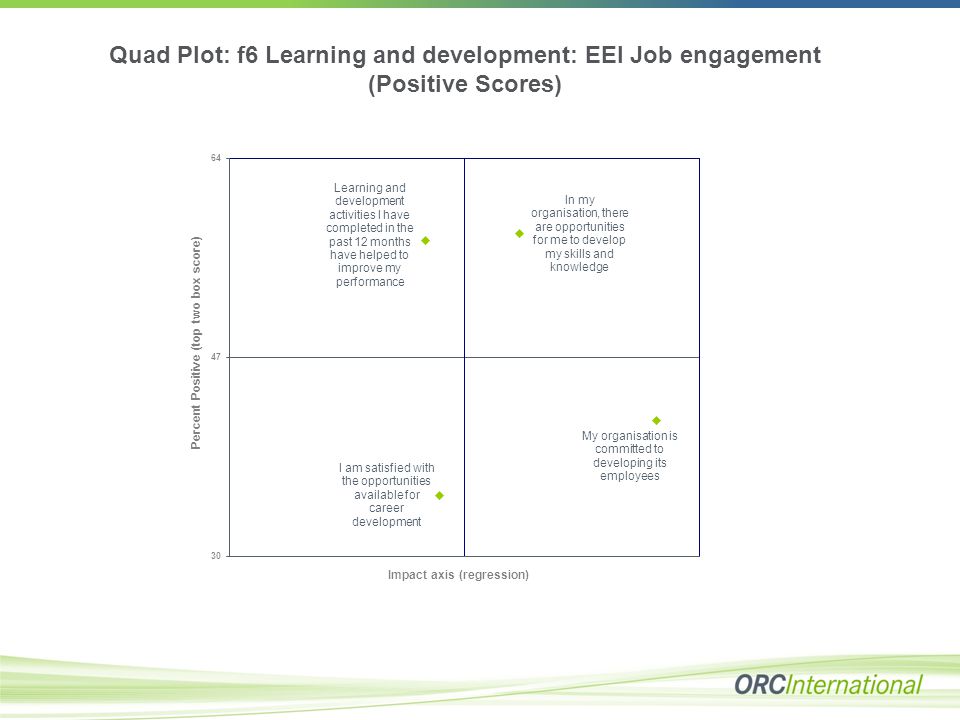 Quad Plot: f6 Learning and development: EEI Job engagement (Positive Scores)

64

47

30

Percent Positive (top two box score)

Learning and development activities I have completed in the past 12 months have helped to improve my performance

In my organisation, there are opportunities for me to develop my skills and knowledge

My organisation is committed to developing its employees

I am satisfied with the opportunities available for career development

Impact axis (regression)

ORCInternational